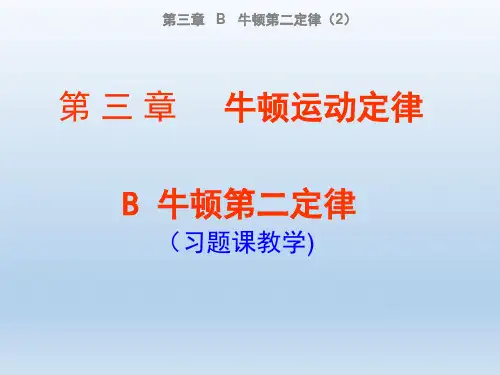 第三章 B 牛顿第二定律（2）

第 三 章 牛顿运动定律

B 牛顿第二定律

（习题课教学)